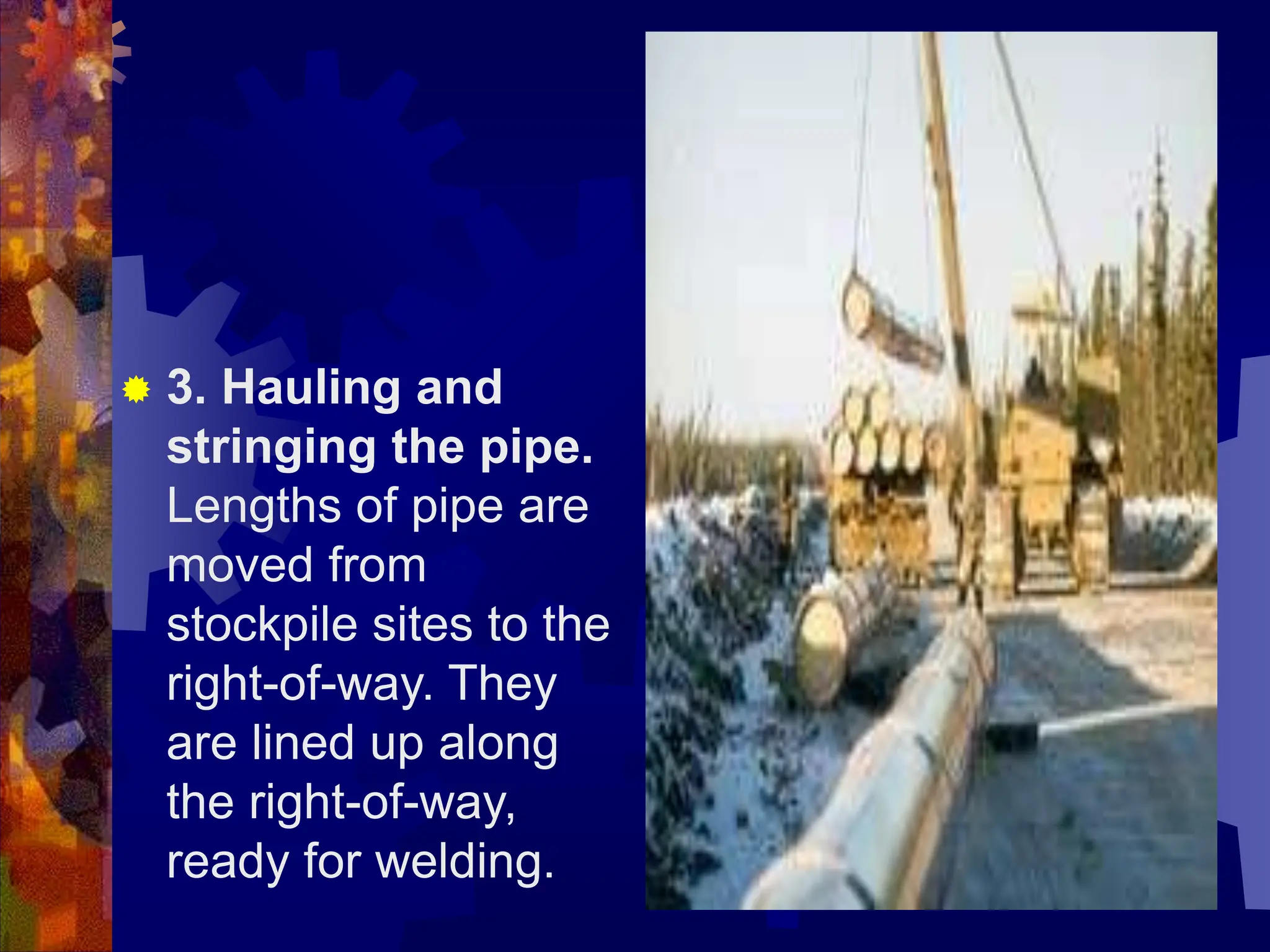 3. Hauling and stringing the pipe. Lengths of pipe are moved from stockpile sites to the right-of-way. They are lined up along the right-of-way, ready for welding.